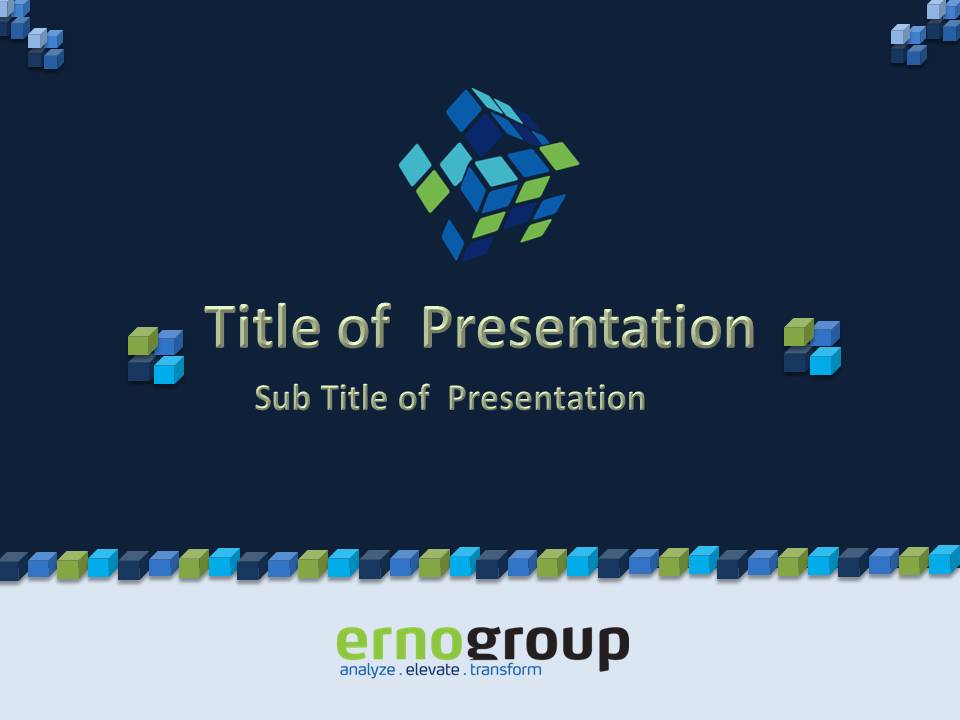 Title of Presentation

Sub Title of Presentation

ernogroup
analyze . elevate . transform